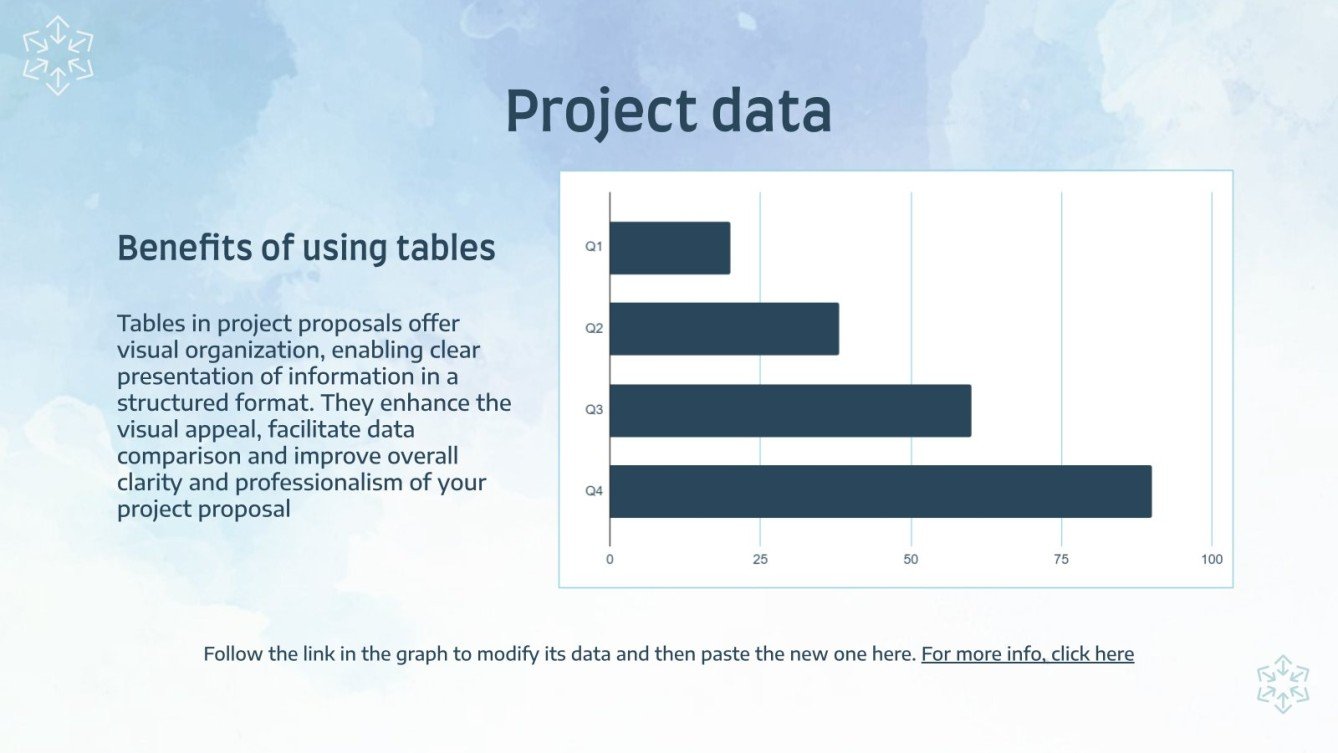 Project data

Benefits of using tables

Tables in project proposals offer visual organization, enabling clear presentation of information in a structured format. They enhance the visual appeal, facilitate data comparison and improve overall clarity and professionalism of your project proposal

Q1
Q2
Q3
Q4
0
25
50
75
100

Follow the link in the graph to modify its data and then paste the new one here. For more info, click here